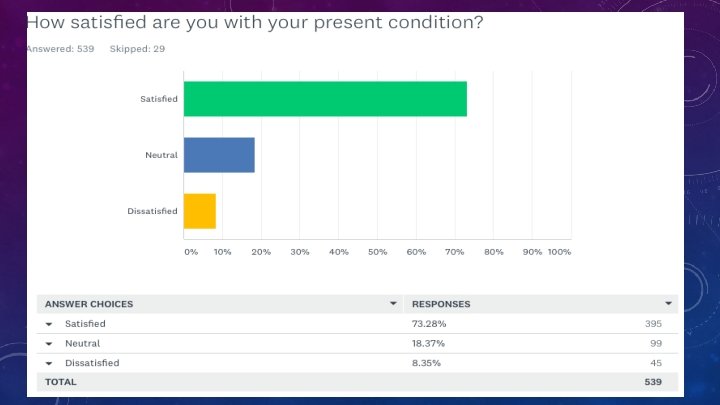 How satisfied are you with your present condition?

Answered: 539 Skipped: 29

Satisfied

Neutral

Dissatisfied

0% 10% 20% 30% 40% 50% 60% 70% 80% 90% 100%

| ANSWER CHOICES | RESPONSES | |
|---|---|---|
| Satisfied | 73.28% | 395 |
| Neutral | 18.37% | 99 |
| Dissatisfied | 8.35% | 45 |
| TOTAL | | 539 |